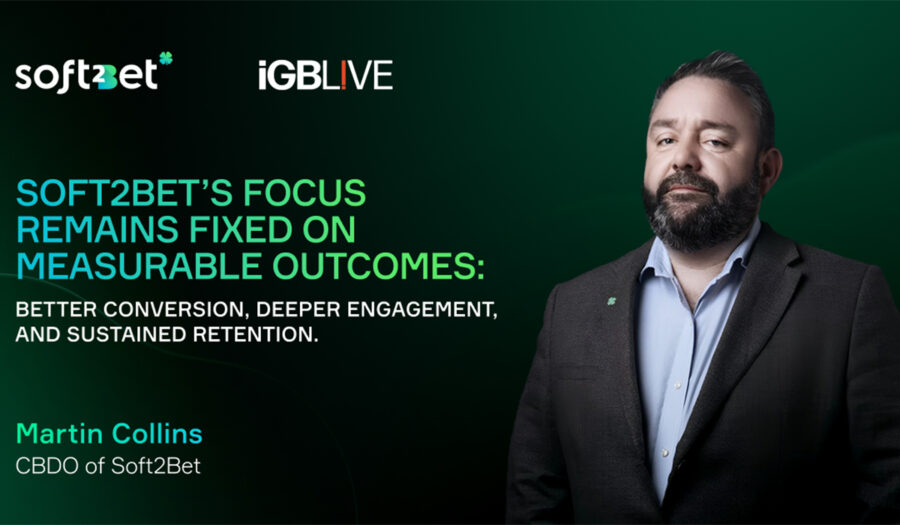 soft2bet

iGBL!VE

SOFT2BET'S FOCUS REMAINS FIXED ON MEASURABLE OUTCOMES:

BETTER CONVERSION, DEEPER ENGAGEMENT, AND SUSTAINED RETENTION.

Martin Collins
CBDO of Soft2Bet